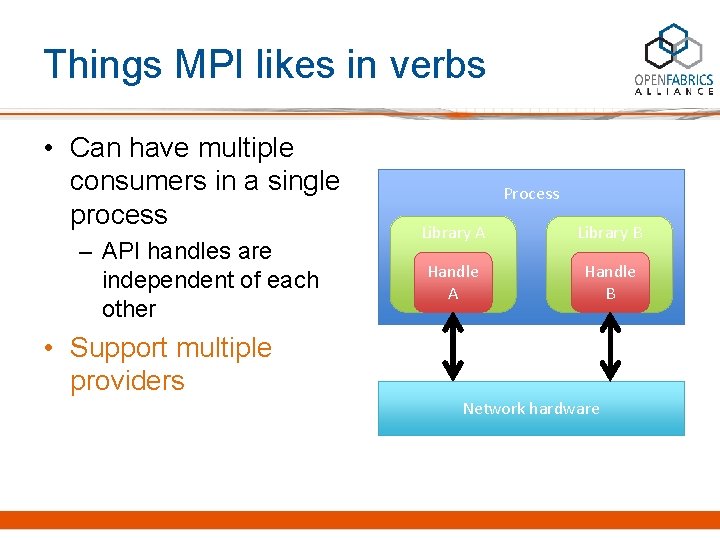 Things MPI likes in verbs

OPENFABRICS ALLIANCE

• Can have multiple consumers in a single process
  – API handles are independent of each other
• Support multiple providers

Process

Library A

Handle A

Library B

Handle B

Network hardware